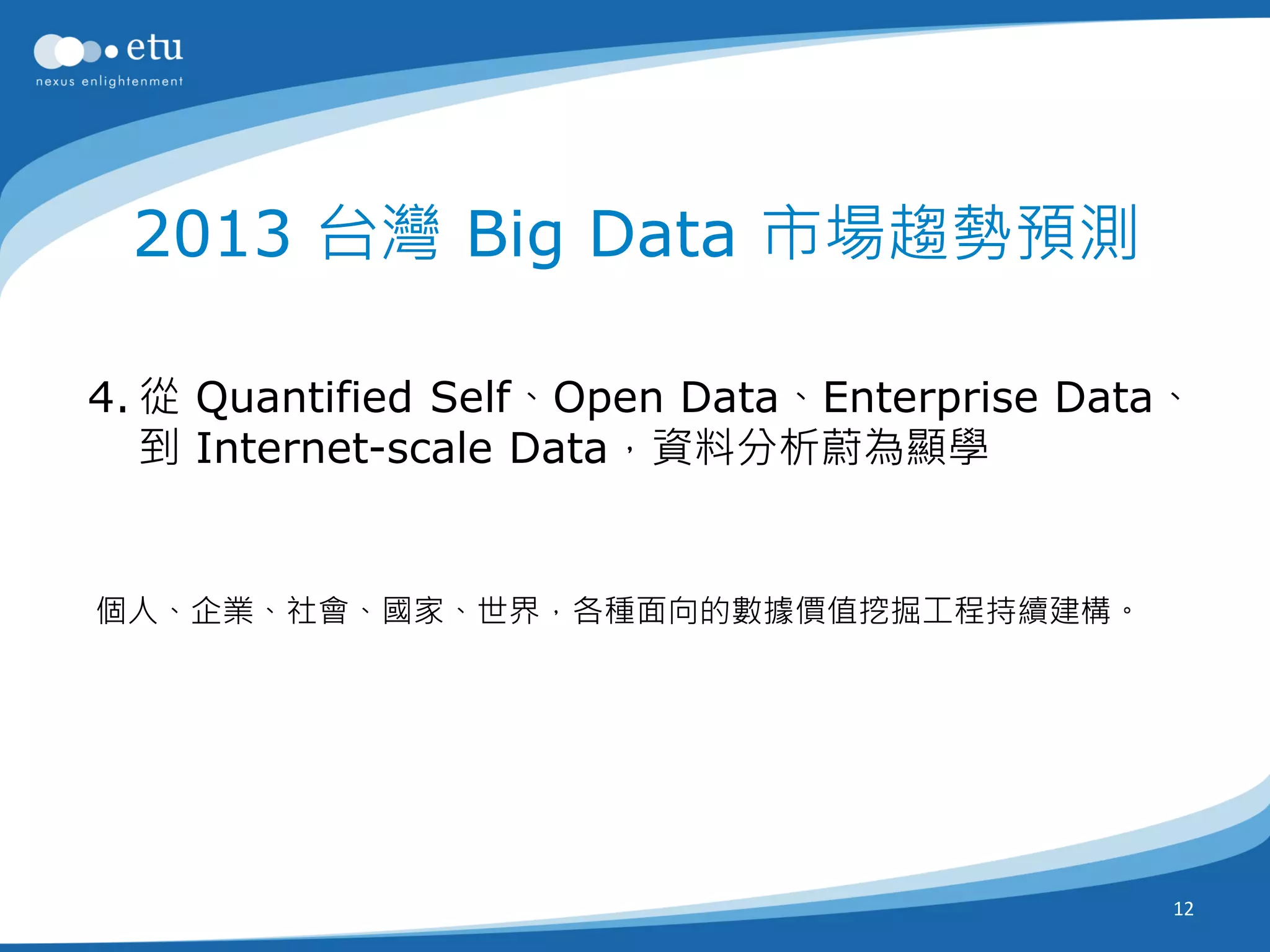 etu
nexus enlightenment

2013 台灣 Big Data 市場趨勢預測

4. 從 Quantified Self、Open Data、Enterprise Data、到 Internet-scale Data，資料分析蔚為顯學

個人、企業、社會、國家、世界，各種面向的數據價值挖掘工程持續建構。

12